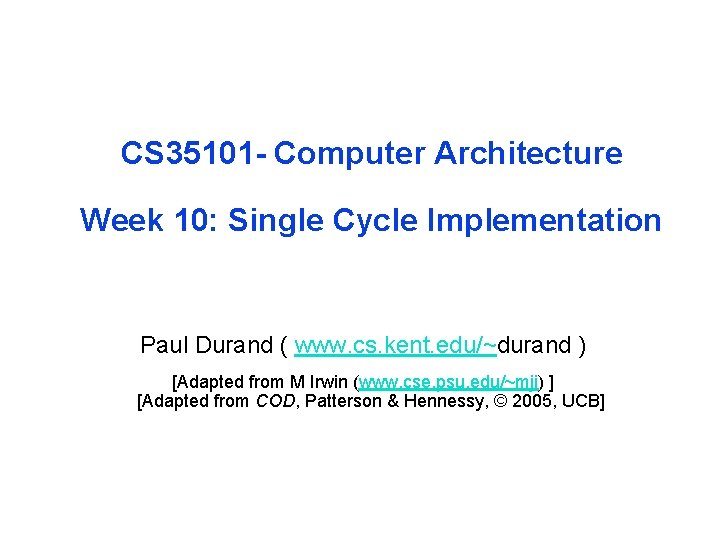 CS35101- Computer Architecture

Week 10: Single Cycle Implementation

Paul Durand ( www.cs.kent.edu/~durand )

[Adapted from M Irwin (www.cse.psu.edu/~mji) ]
[Adapted from COD, Patterson & Hennessy, © 2005, UCB]